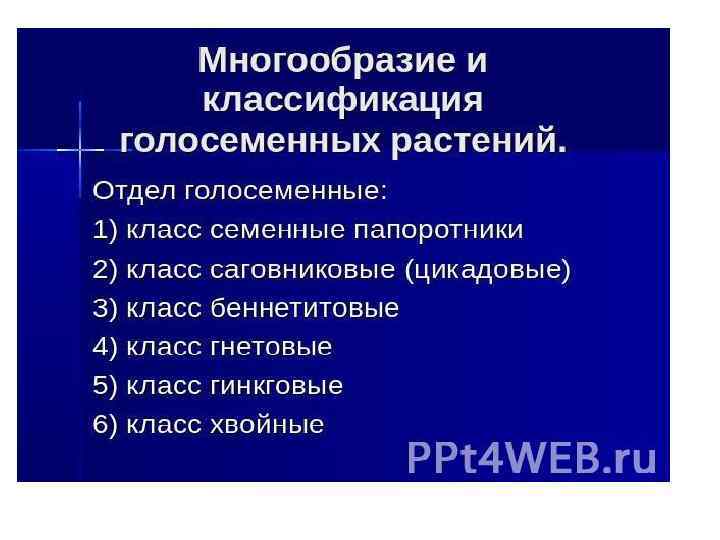 Многообразие и классификация голосеменных растений.

Отдел голосеменные:
1) класс семенные папоротники
2) класс саговниковые (цикадовые)
3) класс беннетитовые
4) класс гнетовые
5) класс гинкговые
6) класс хвойные

PPt4WEB.ru